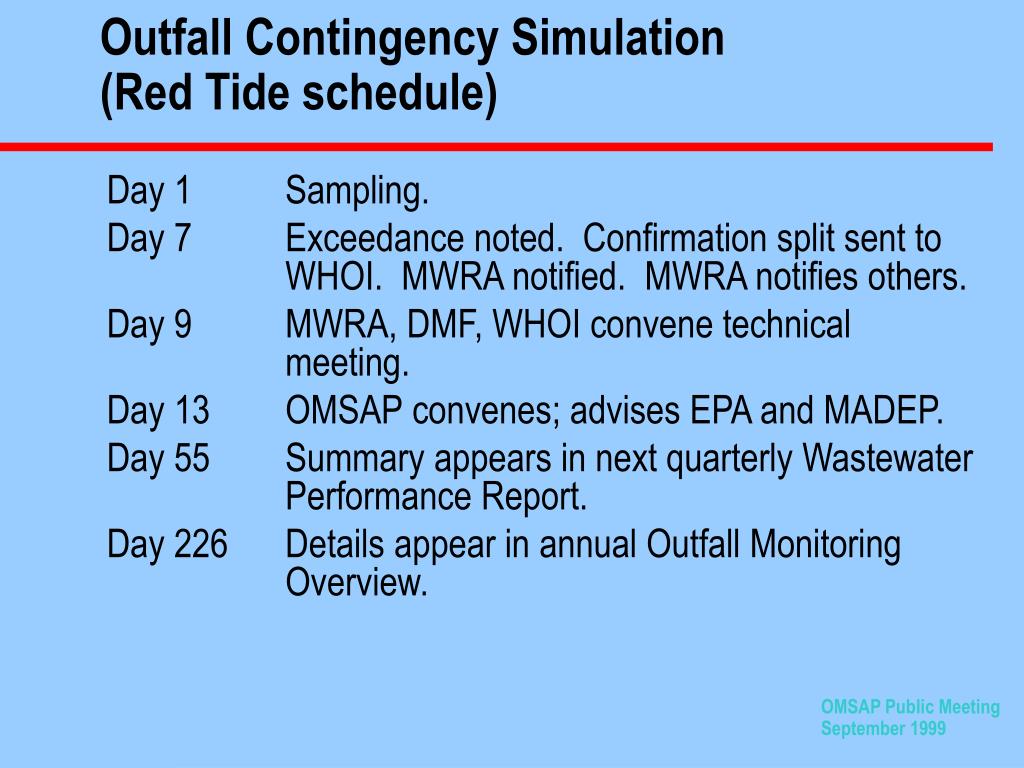 Outfall Contingency Simulation
(Red Tide schedule)

Day 1 Sampling.
Day 7 Exceedance noted. Confirmation split sent to WHOI. MWRA notified. MWRA notifies others.
Day 9 MWRA, DMF, WHOI convene technical meeting.
Day 13 OMSAP convenes; advises EPA and MADEP.
Day 55 Summary appears in next quarterly Wastewater Performance Report.
Day 226 Details appear in annual Outfall Monitoring Overview.

OMSAP Public Meeting
September 1999